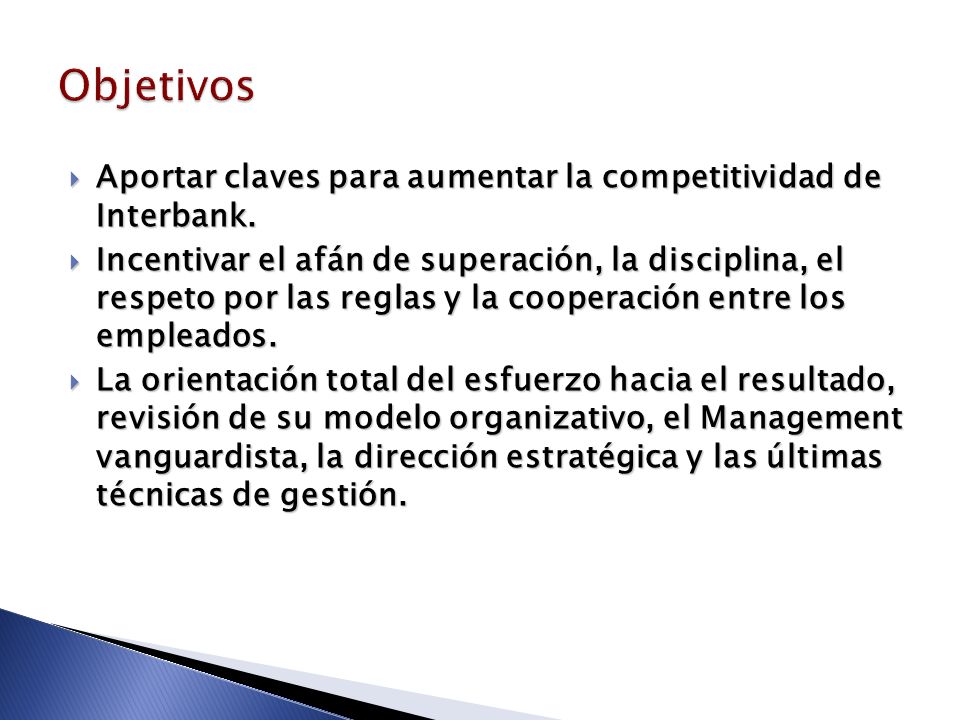 Objetivos

Aportar claves para aumentar la competitividad de Interbank.

Incentivar el afán de superación, la disciplina, el respeto por las reglas y la cooperación entre los empleados.

La orientación total del esfuerzo hacia el resultado, revisión de su modelo organizativo, el Management vanguardista, la dirección estratégica y las últimas técnicas de gestión.